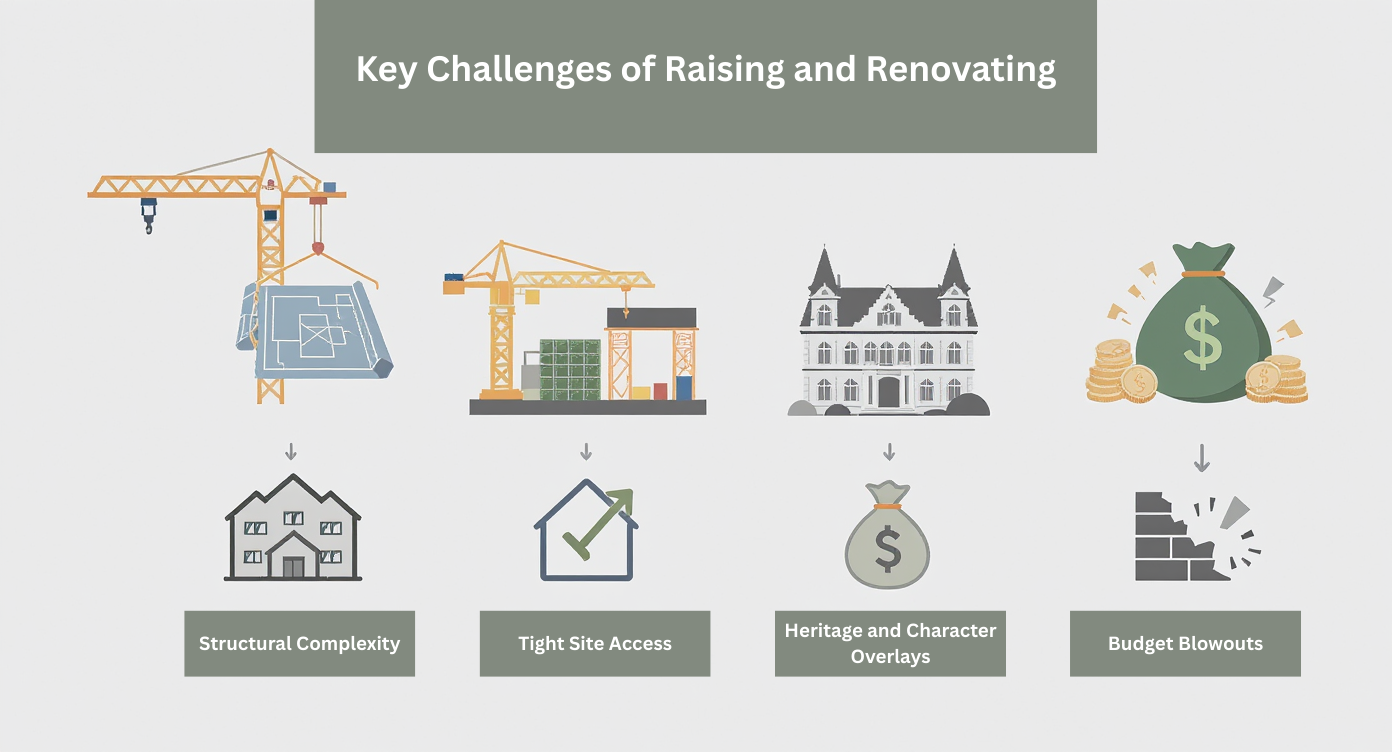 Key Challenges of Raising and Renovating

Structural Complexity

Tight Site Access

Heritage and Character Overlays

Budget Blowouts